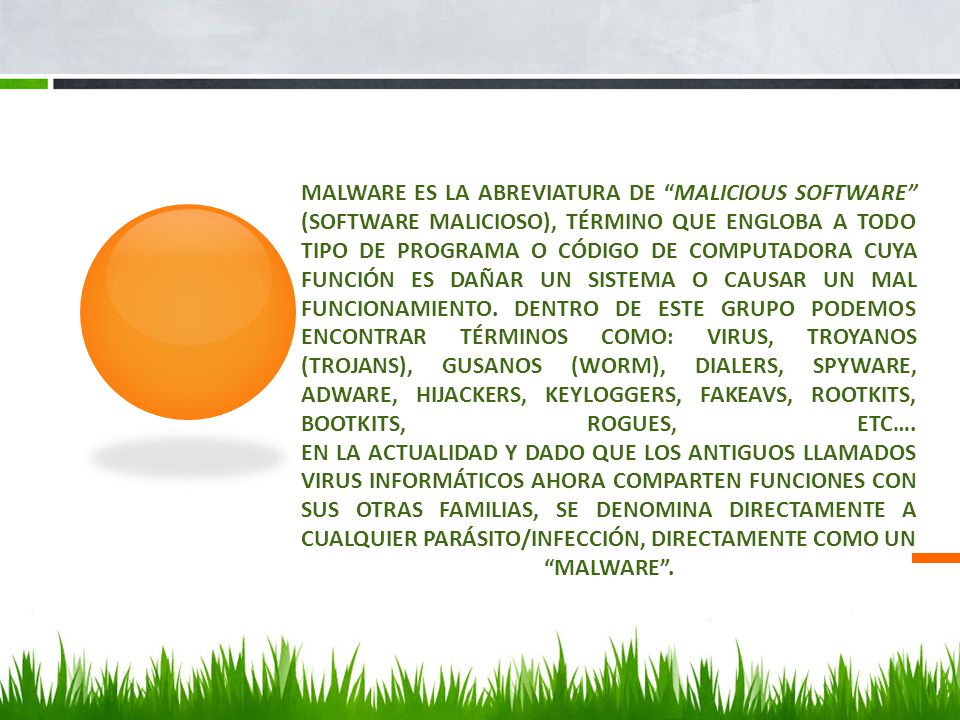 MALWARE ES LA ABREVIATURA DE “MALICIOUS SOFTWARE” (SOFTWARE MALICIOSO), TÉRMINO QUE ENGLOBA A TODO TIPO DE PROGRAMA O CÓDIGO DE COMPUTADORA CUYA FUNCIÓN ES DAÑAR UN SISTEMA O CAUSAR UN MAL FUNCIONAMIENTO. DENTRO DE ESTE GRUPO PODEMOS ENCONTRAR TÉRMINOS COMO: VIRUS, TROYANOS (TROJANS), GUSANOS (WORM), DIALERS, SPYWARE, ADWARE, HIJACKERS, KEYLOGGERS, FAKEAVS, ROOTKITS, BOOTKITS, ROGUES, ETC….
EN LA ACTUALIDAD Y DADO QUE LOS ANTIGUOS LLAMADOS VIRUS INFORMÁTICOS AHORA COMPARTEN FUNCIONES CON SUS OTRAS FAMILIAS, SE DENOMINA DIRECTAMENTE A CUALQUIER PARÁSITO/INFECCIÓN, DIRECTAMENTE COMO UN “MALWARE”.